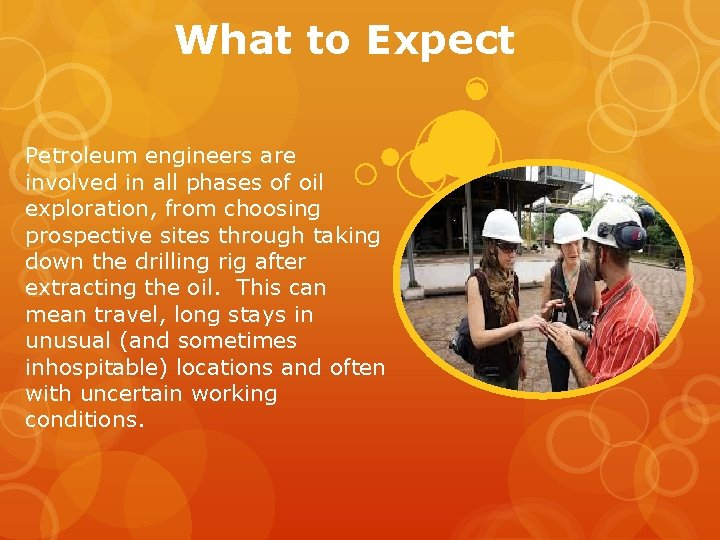 What to Expect

Petroleum engineers are involved in all phases of oil exploration, from choosing prospective sites through taking down the drilling rig after extracting the oil.  This can mean travel, long stays in unusual (and sometimes inhospitable) locations and often with uncertain working conditions.